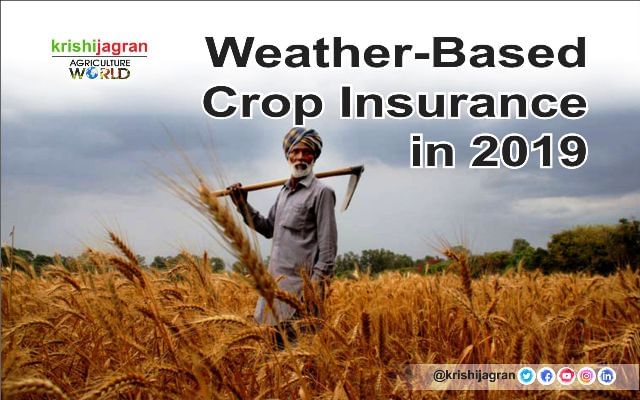 krishijagran
AGRICULTURE
WORLD

Weather-Based Crop Insurance in 2019

@krishijagran